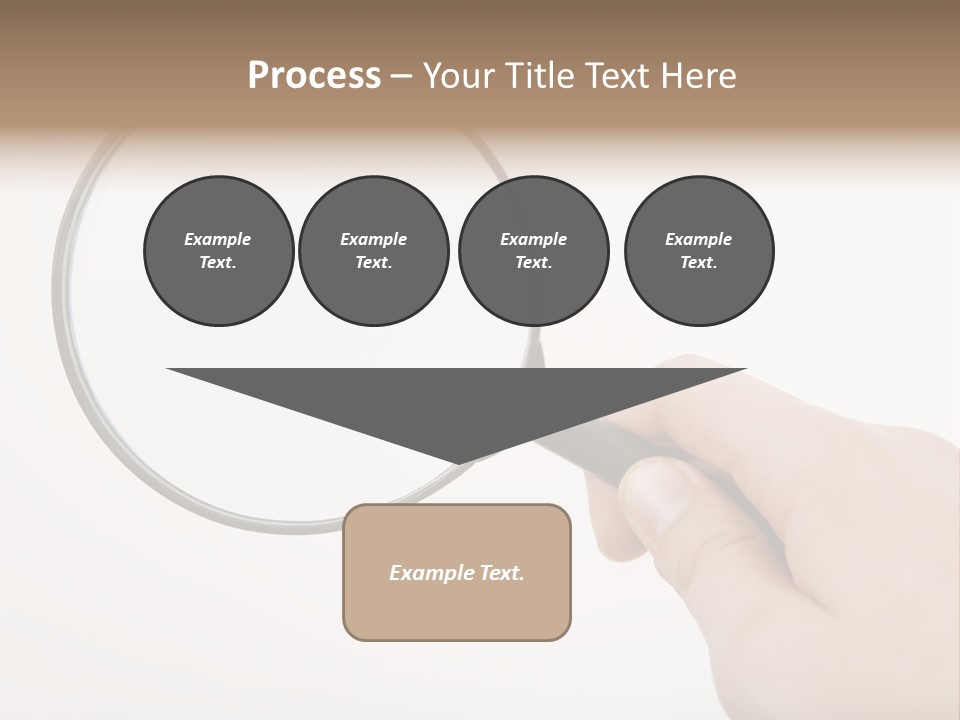 Process – Your Title Text Here

Example Text.

Example Text.

Example Text.

Example Text.

Example Text.